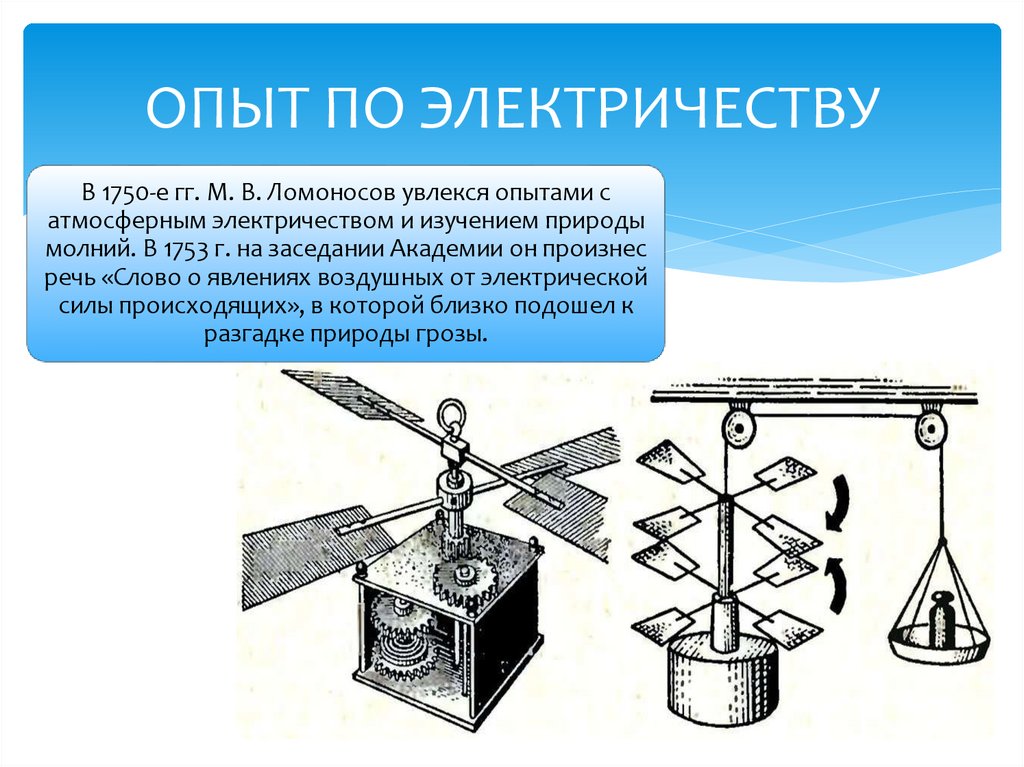 ОПЫТ ПО ЭЛЕКТРИЧЕСТВУ

В 1750-е гг. М. В. Ломоносов увлекся опытами с атмосферным электричеством и изучением природы молний. В 1753 г. на заседании Академии он произнес речь «Слово о явлениях воздушных от электрической силы происходящих», в которой близко подошел к разгадке природы грозы.